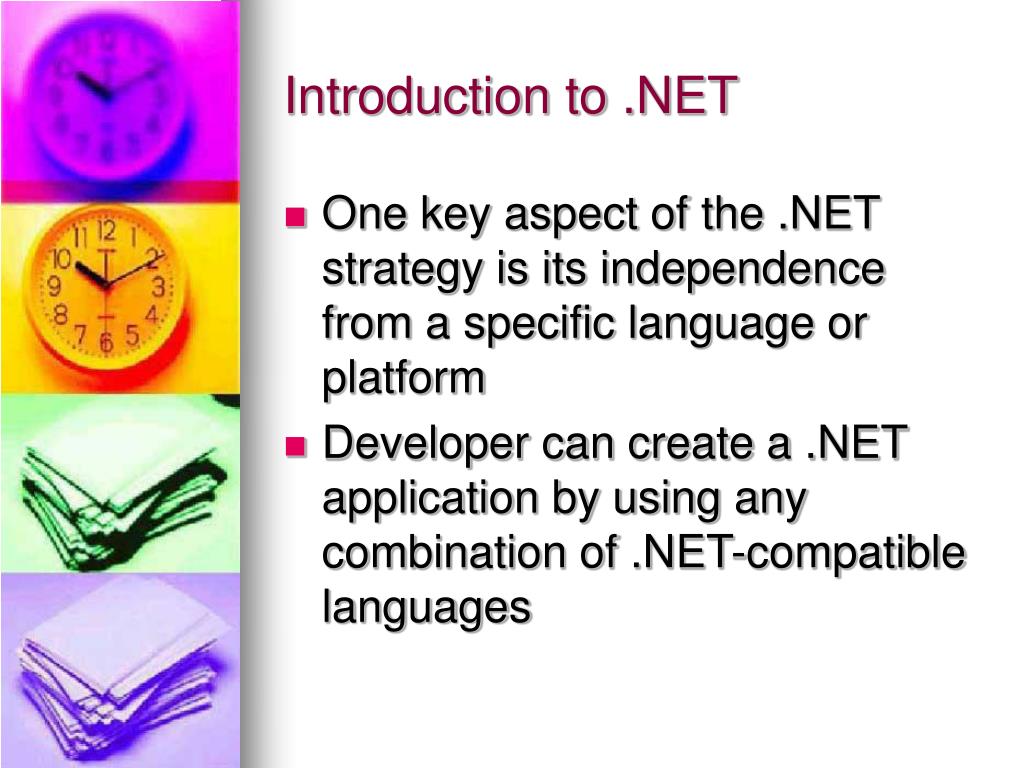 Introduction to .NET

- One key aspect of the .NET strategy is its independence from a specific language or platform
- Developer can create a .NET application by using any combination of .NET-compatible languages